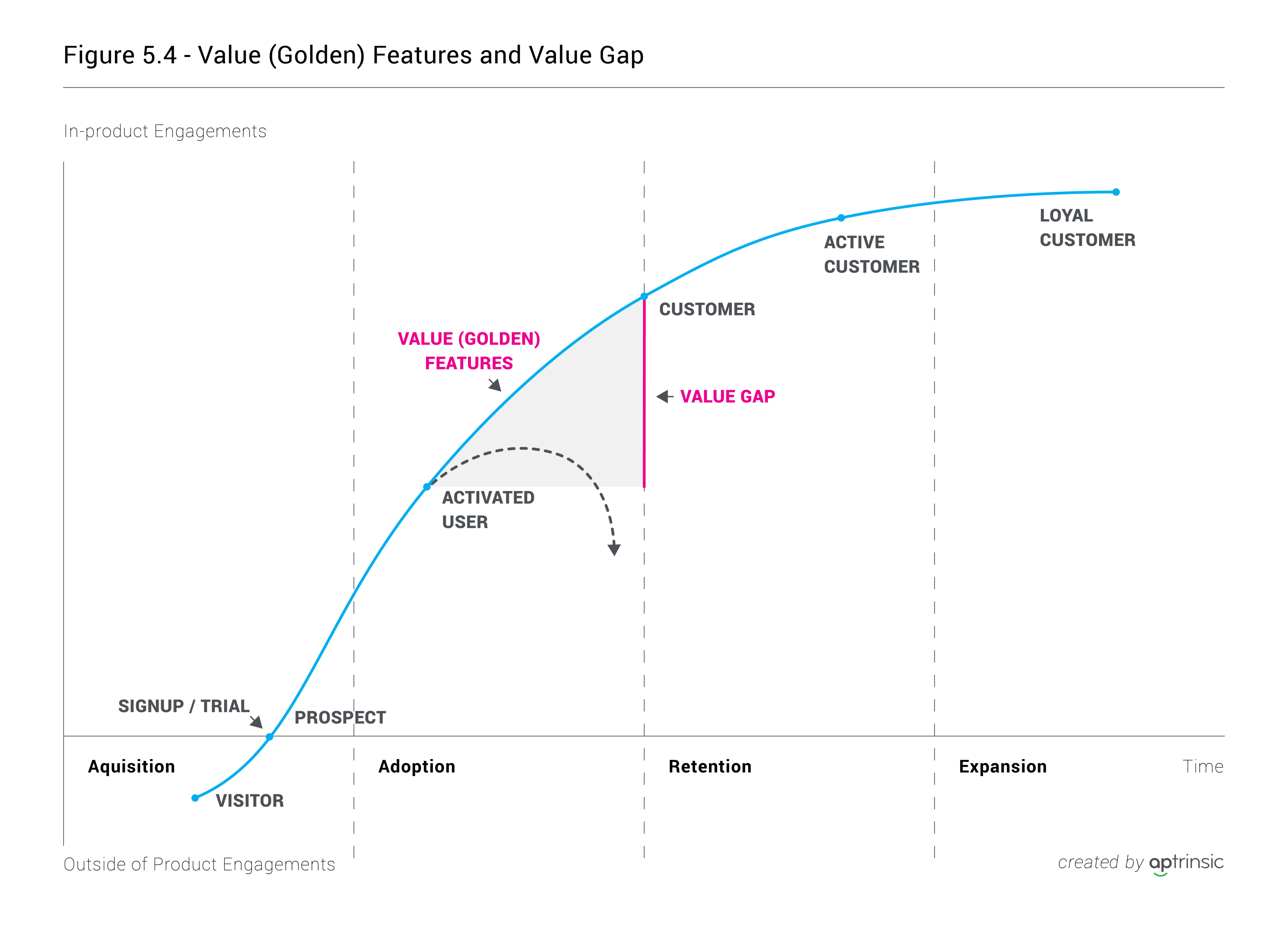 Figure 5.4 - Value (Golden) Features and Value Gap

In-product Engagements

LOYAL CUSTOMER

ACTIVE CUSTOMER

CUSTOMER

VALUE (GOLDEN) FEATURES

VALUE GAP

ACTIVATED USER

SIGNUP / TRIAL

PROSPECT

Aquisition

Adoption

Retention

Expansion

Time

VISITOR

Outside of Product Engagements

created by aptrinsic